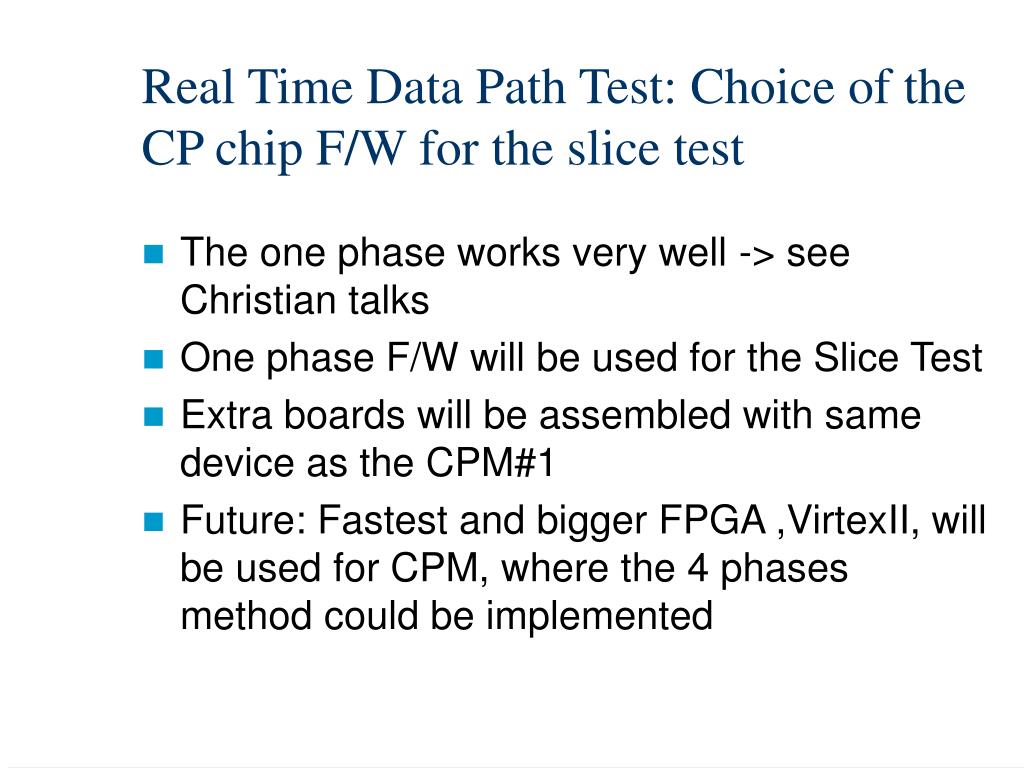 Real Time Data Path Test: Choice of the CP chip F/W for the slice test

The one phase works very well -> see Christian talks

One phase F/W will be used for the Slice Test

Extra boards will be assembled with same device as the CPM#1

Future: Fastest and bigger FPGA ,VirtexII, will be used for CPM, where the 4 phases method could be implemented